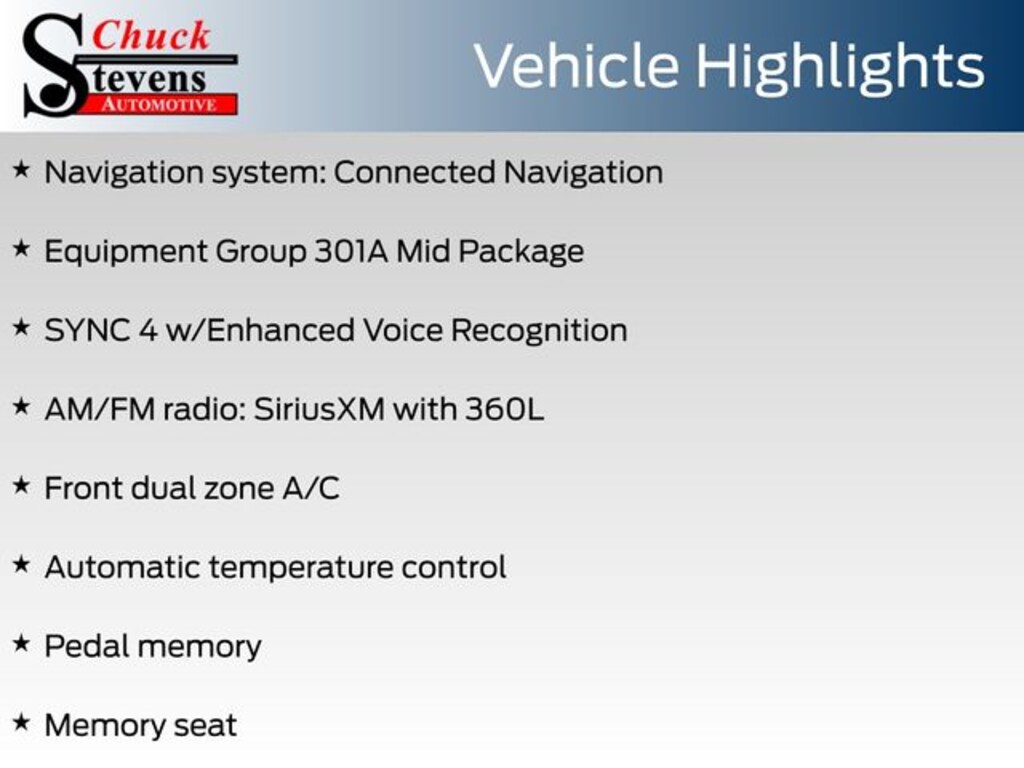 Chuck Stevens AUTOMOTIVE

Vehicle Highlights

★ Navigation system: Connected Navigation

★ Equipment Group 301A Mid Package

★ SYNC 4 w/Enhanced Voice Recognition

★ AM/FM radio: SiriusXM with 360L

★ Front dual zone A/C

★ Automatic temperature control

★ Pedal memory

★ Memory seat